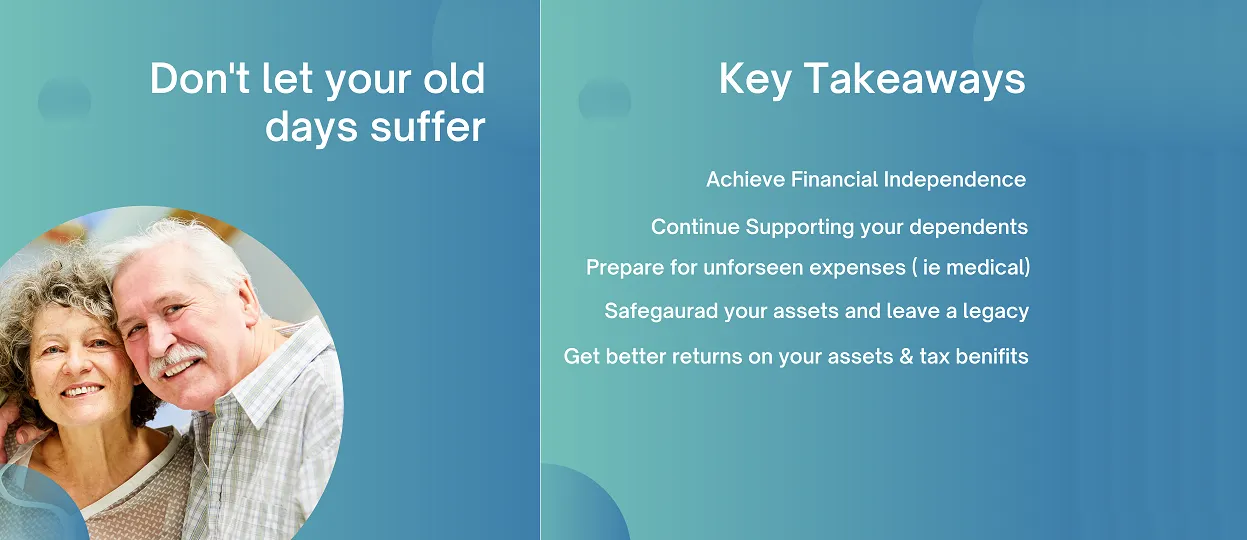 Don't let your old days suffer

Key Takeaways

Achieve Financial Independence

Continue Supporting your dependents

Prepare for unforseen expenses ( ie medical)

Safegaurad your assets and leave a legacy

Get better returns on your assets & tax benifits